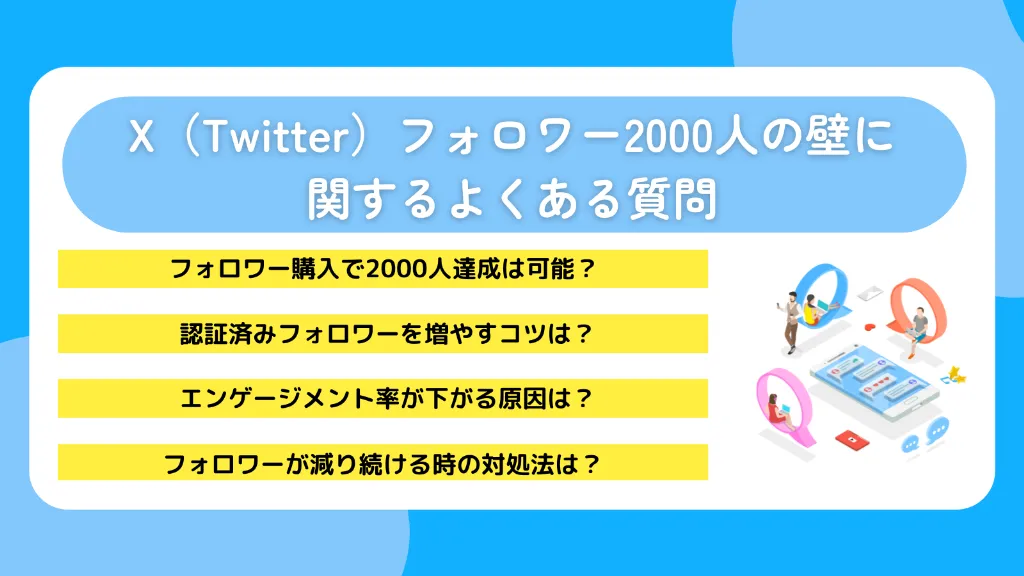 X（Twitter）フォロワー2000人の壁に関するよくある質問

フォロワー購入で2000人達成は可能？

認証済みフォロワーを増やすコツは？

エンゲージメント率が下がる原因は？

フォロワーが減り続ける時の対処法は？